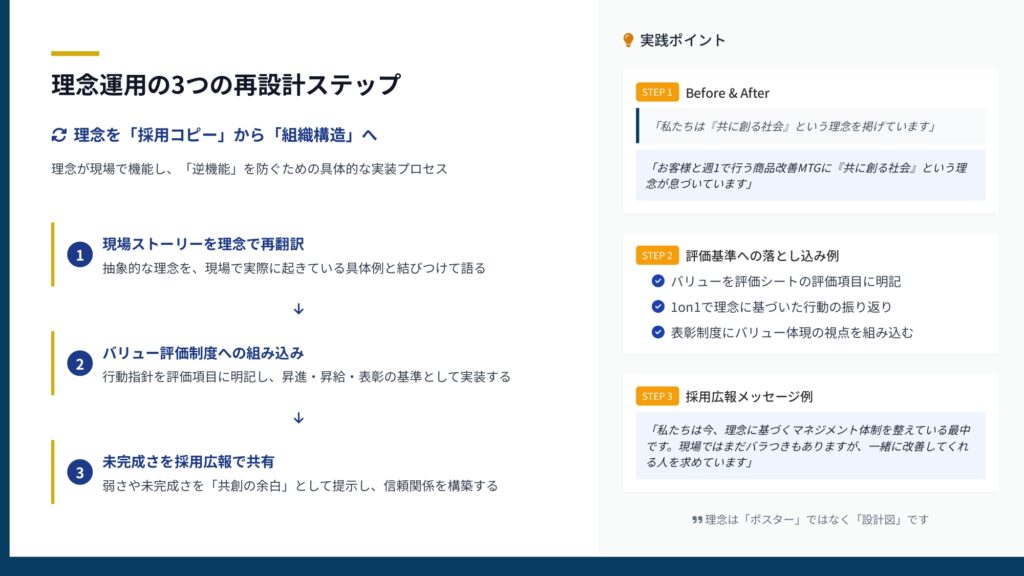 理念運用の3つの再設計ステップ

理念を「採用コピー」から「組織構造」へ

理念が現場で機能し、「逆機能」を防ぐための具体的な実装プロセス

1 現場ストーリーを理念で再翻訳
抽象的な理念を、現場で実際に起きている具体例と結びつけて語る

↓

2 バリュー評価制度への組み込み
行動指針を評価項目に明記し、昇進・昇給・表彰の基準として実装する

↓

3 未完成さを採用広報で共有
弱さや未完成さを「共創の余白」として提示し、信頼関係を構築する

実践ポイント

STEP 1 Before & After

「私たちは『共に創る社会』という理念を掲げています」

「お客様と週1で行う商品改善MTGに『共に創る社会』という理念が息づいています」

STEP 2 評価基準への落とし込み例

バリューを評価シートの評価項目に明記

1on1で理念に基づいた行動の振り返り

表彰制度にバリュー体現の視点を組み込む

STEP 3 採用広報メッセージ例

「私たちは今、理念に基づくマネジメント体制を整えている最中です。現場ではまだバラつきもありますが、一緒に改善してくれる人を求めています」

理念は「ポスター」ではなく「設計図」です